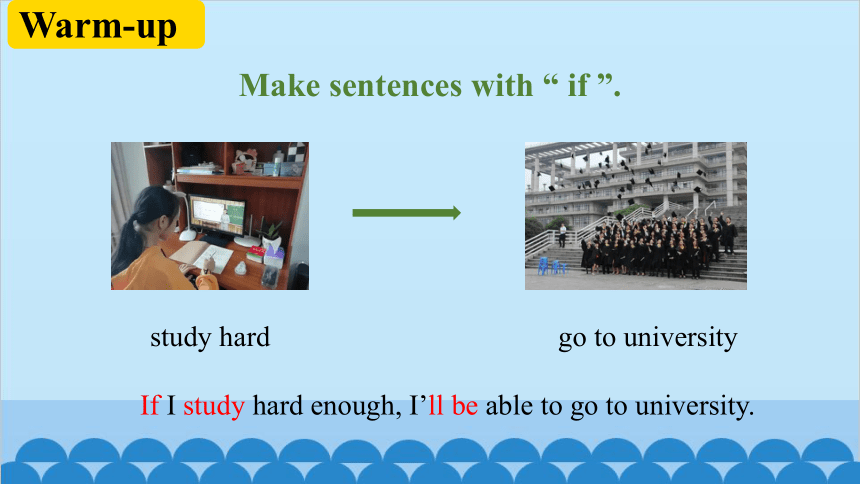 Warm-up

Make sentences with “ if ”.

study hard

go to university

If I study hard enough, I’ll be able to go to university.